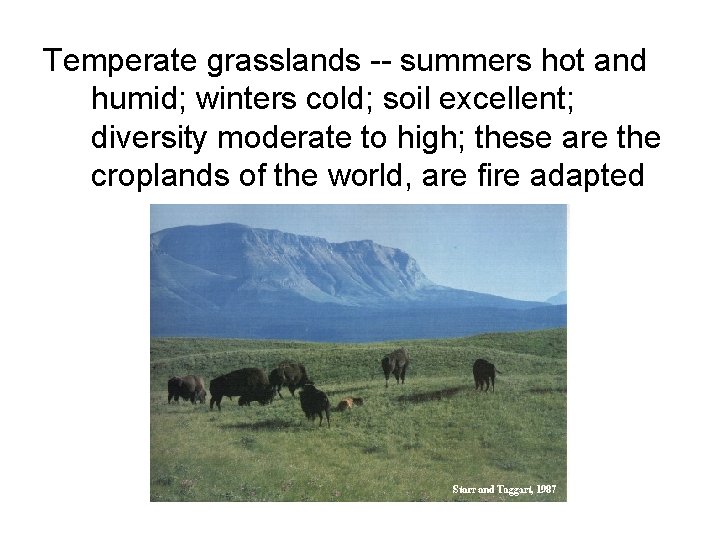 Temperate grasslands -- summers hot and humid; winters cold; soil excellent; diversity moderate to high; these are the croplands of the world, are fire adapted

Starr and Taggart, 1987